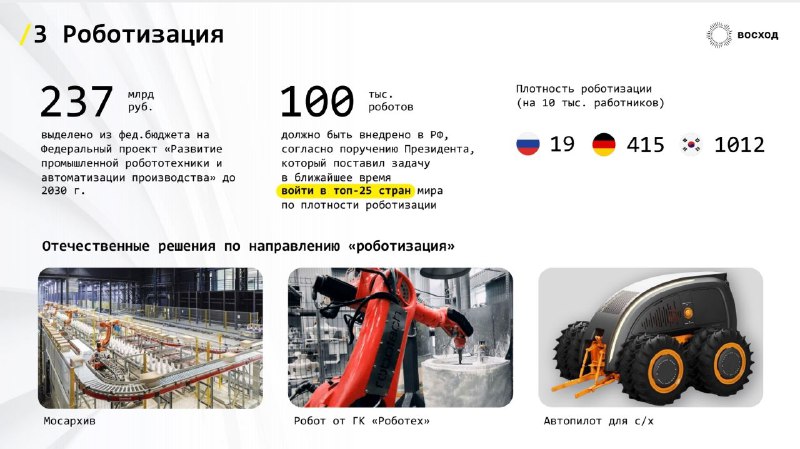 /3 Роботизация

ВОСХОД

237 млрд руб.

выделено из фед.бюджета на Федеральный проект «Развитие промышленной робототехники и автоматизации производства» до 2030 г.

100 тыс. роботов

должно быть внедрено в РФ, согласно поручению Президента, который поставил задачу в ближайшее время войти в топ-25 стран мира по плотности роботизации

Плотность роботизации (на 10 тыс. работников)

19 415 1012

Отечественные решения по направлению «роботизация»

Мосархив

Робот от ГК «Роботех»

Автопилот для с/х